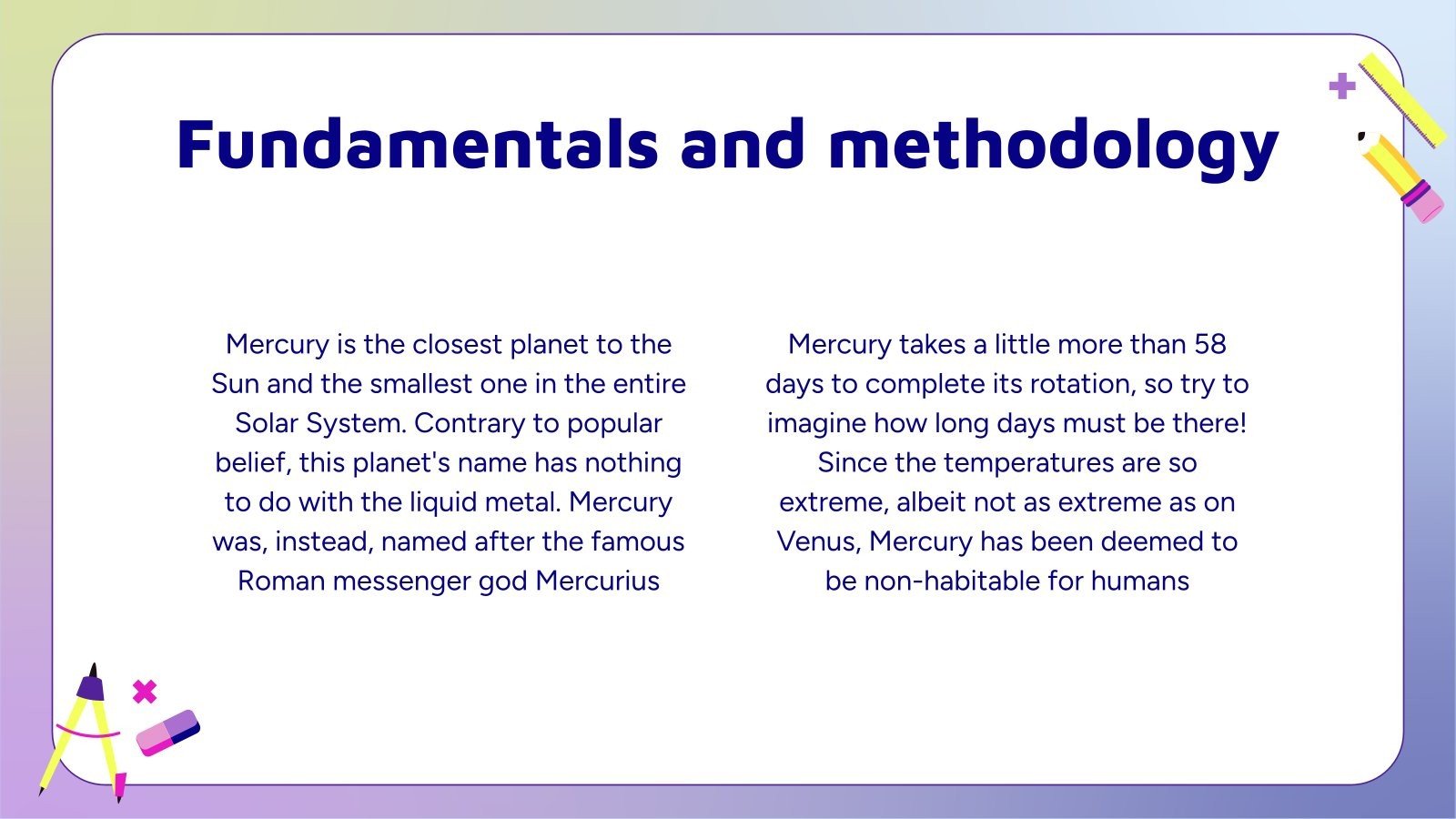 Fundamentals and methodology

Mercury is the closest planet to the Sun and the smallest one in the entire Solar System. Contrary to popular belief, this planet's name has nothing to do with the liquid metal. Mercury was, instead, named after the famous Roman messenger god Mercurius

Mercury takes a little more than 58 days to complete its rotation, so try to imagine how long days must be there! Since the temperatures are so extreme, albeit not as extreme as on Venus, Mercury has been deemed to be non-habitable for humans